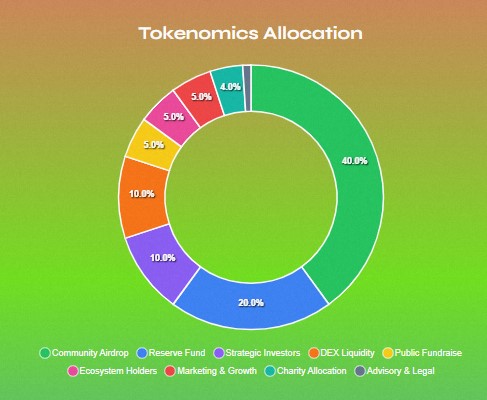 Tokenomics Allocation

40.0%
20.0%
10.0%
10.0%
5.0%
5.0%
5.0%
4.0%

Community Airdrop Reserve Fund Strategic Investors DEX Liquidity Public Fundraise
Ecosystem Holders Marketing & Growth Charity Allocation Advisory & Legal